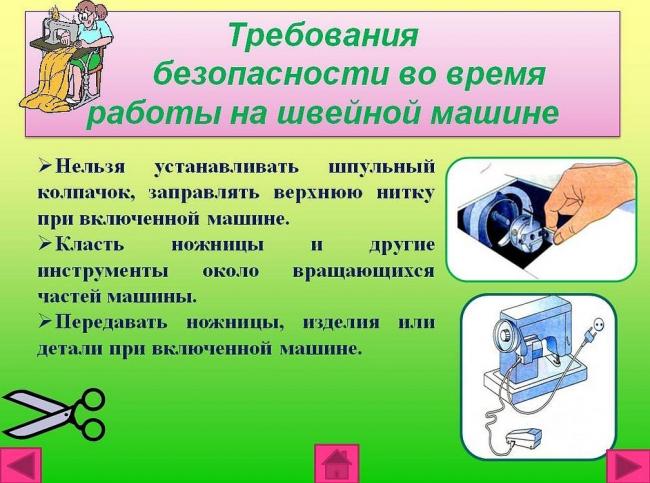 Требования безопасности во время работы на швейной машине

➢Нельзя устанавливать шпульный колпачок, заправлять верхнюю нитку при включенной машине.
➢Класть ножницы и другие инструменты около вращающихся частей машины.
➢Передавать ножницы, изделия или детали при включенной машине.